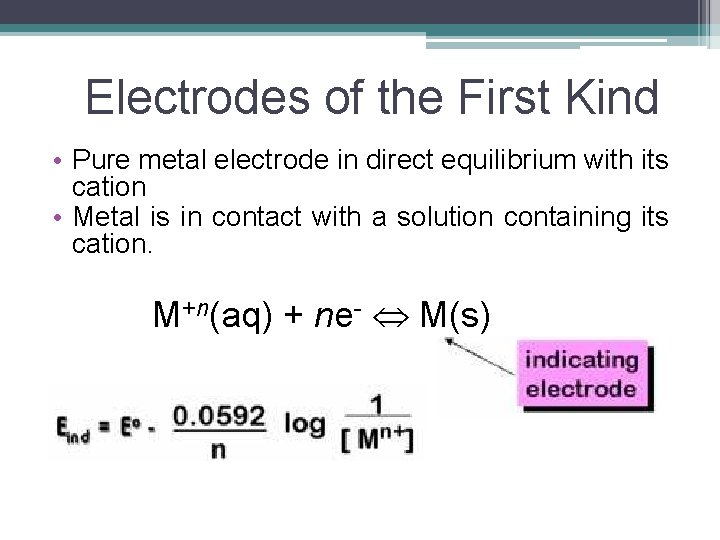 Electrodes of the First Kind

• Pure metal electrode in direct equilibrium with its cation
• Metal is in contact with a solution containing its cation.

$M^{+n}(aq) + ne^{-} \Leftrightarrow M(s)$

indicating electrode

$E_{ind} = E^{o} - \frac{0.0592}{n} \log \frac{1}{[M^{n+}]}$